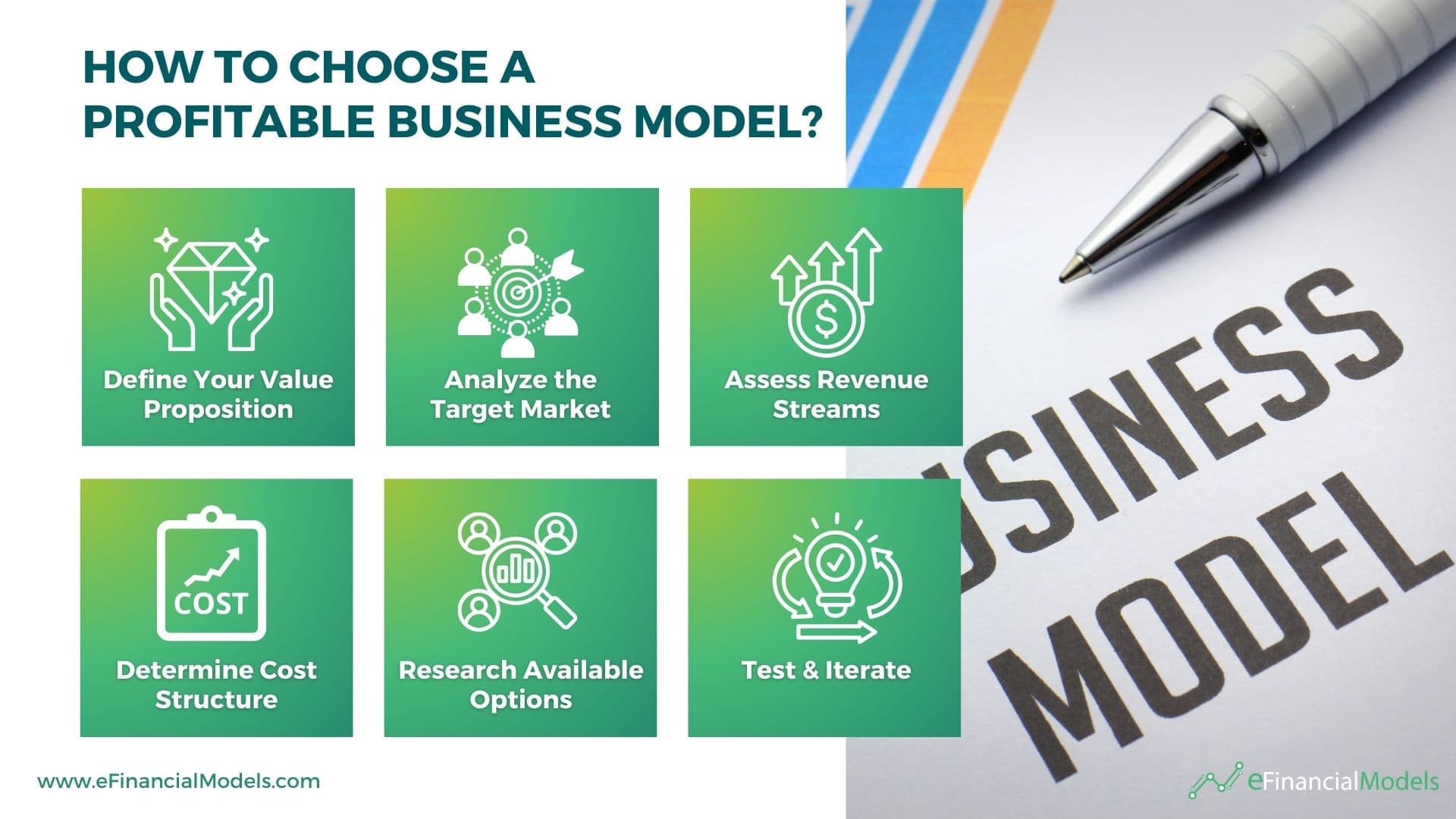 HOW TO CHOOSE A PROFITABLE BUSINESS MODEL?

Define Your Value Proposition

Analyze the Target Market

Assess Revenue Streams

COST

Determine Cost Structure

Research Available Options

Test & Iterate

USINESS MODEL

www.eFinancialModels.com

eFinancialModels